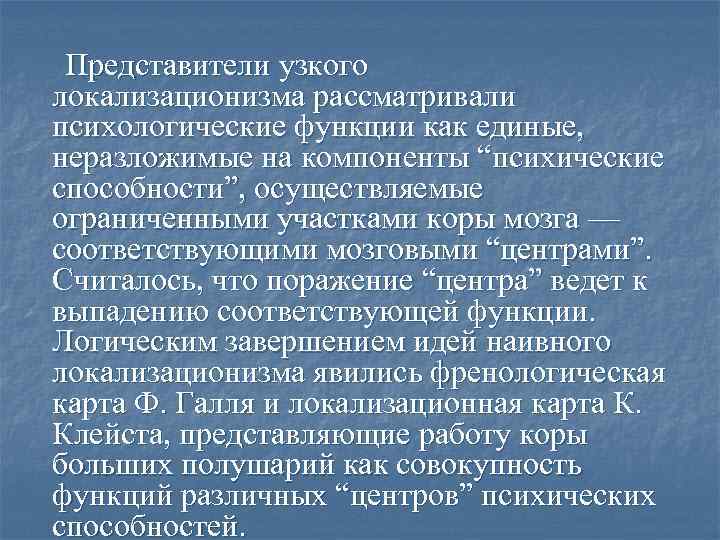 Представители узкого локализационизма рассматривали психологические функции как единые, неразложимые на компоненты “психические способности”, осуществляемые ограниченными участками коры мозга — соответствующими мозговыми “центрами”. Считалось, что поражение “центра” ведет к выпадению соответствующей функции. Логическим завершением идей наивного локализационизма явились френологическая карта Ф. Галля и локализационная карта К. Клейста, представляющие работу коры больших полушарий как совокупность функций различных “центров” психических способностей.